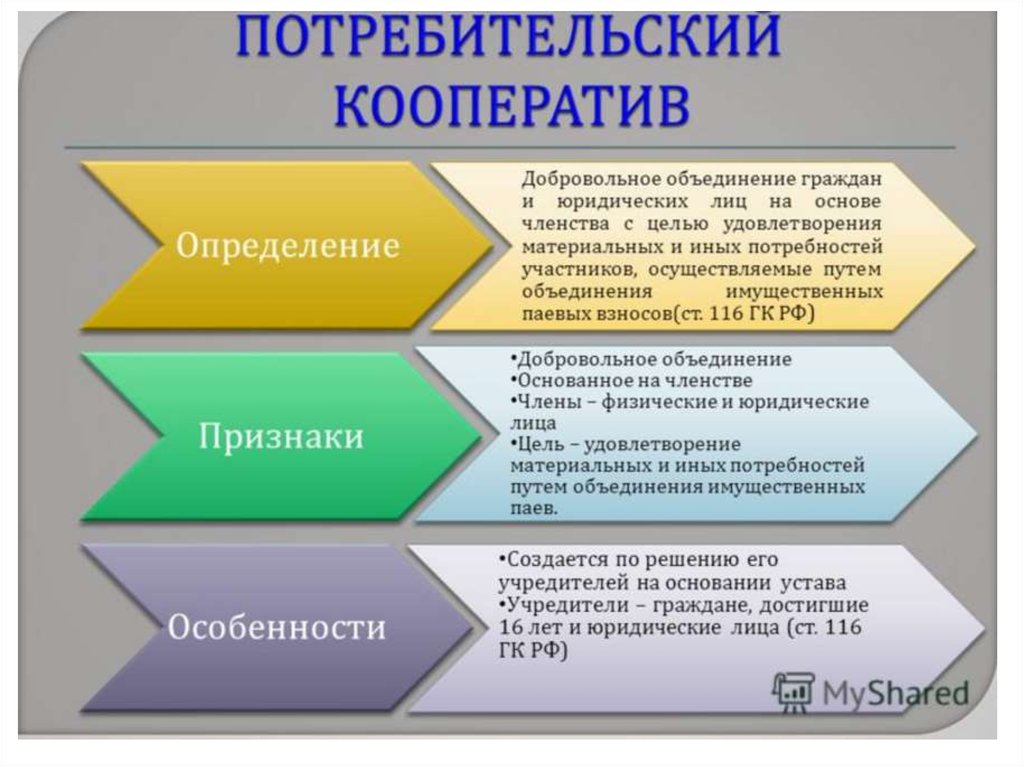 ПОТРЕБИТЕЛЬСКИЙ КООПЕРАТИВ

Определение

Добровольное объединение граждан и юридических лиц на основе членства с целью удовлетворения материальных и иных потребностей участников, осуществляемые путем объединения имущественных паевых взносов(ст. 116 ГК РФ)

Признаки

•Добровольное объединение
•Основанное на членстве
•Члены – физические и юридические лица
•Цель – удовлетворение материальных и иных потребностей путем объединения имущественных паев.

Особенности

•Создается по решению его учредителей на основании устава
•Учредители – граждане, достигшие 16 лет и юридические лица (ст. 116 ГК РФ)

MyShared